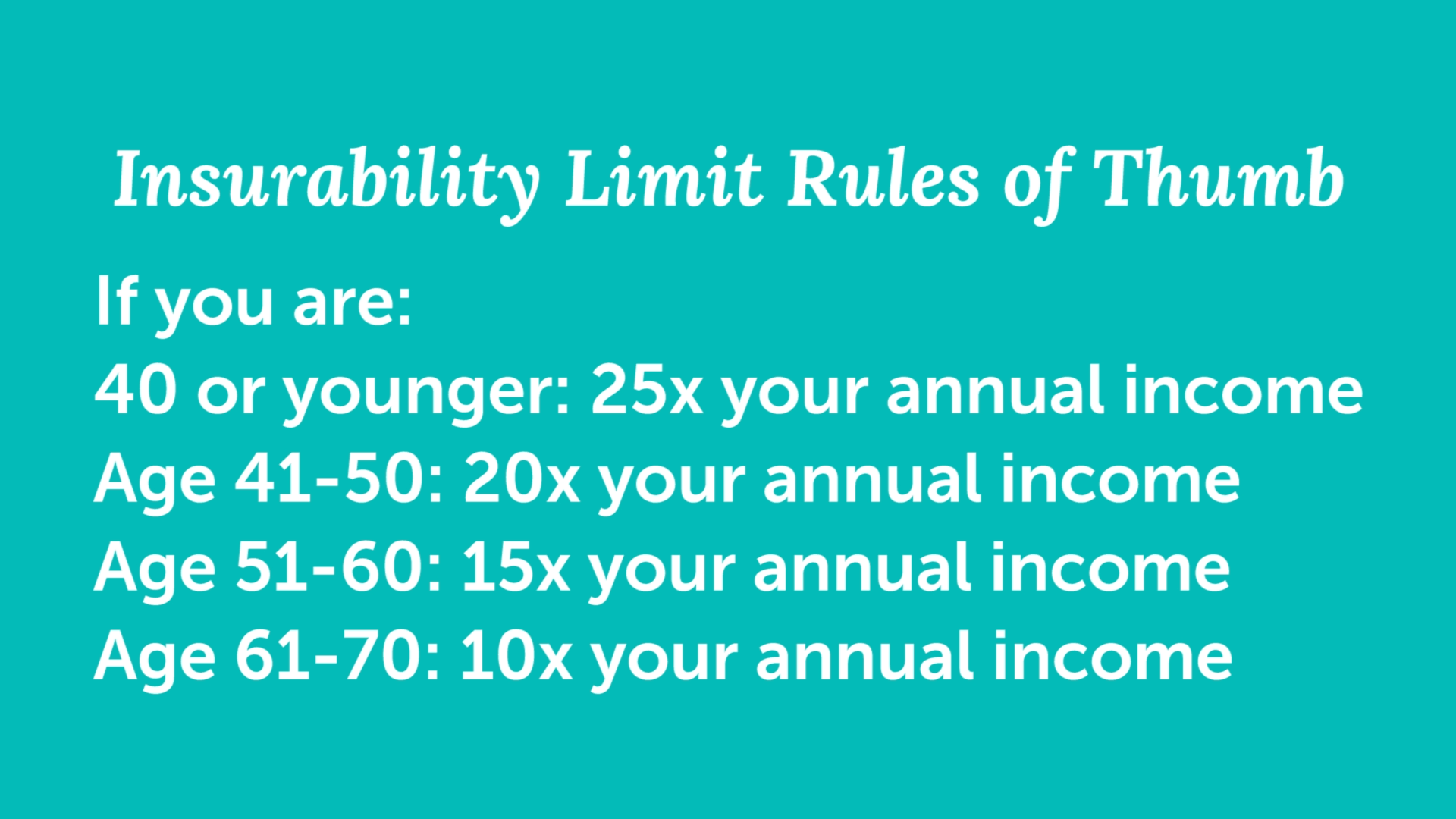 Insurability Limit Rules of Thumb

If you are:
40 or younger: 25x your annual income
Age 41-50: 20x your annual income
Age 51-60: 15x your annual income
Age 61-70: 10x your annual income